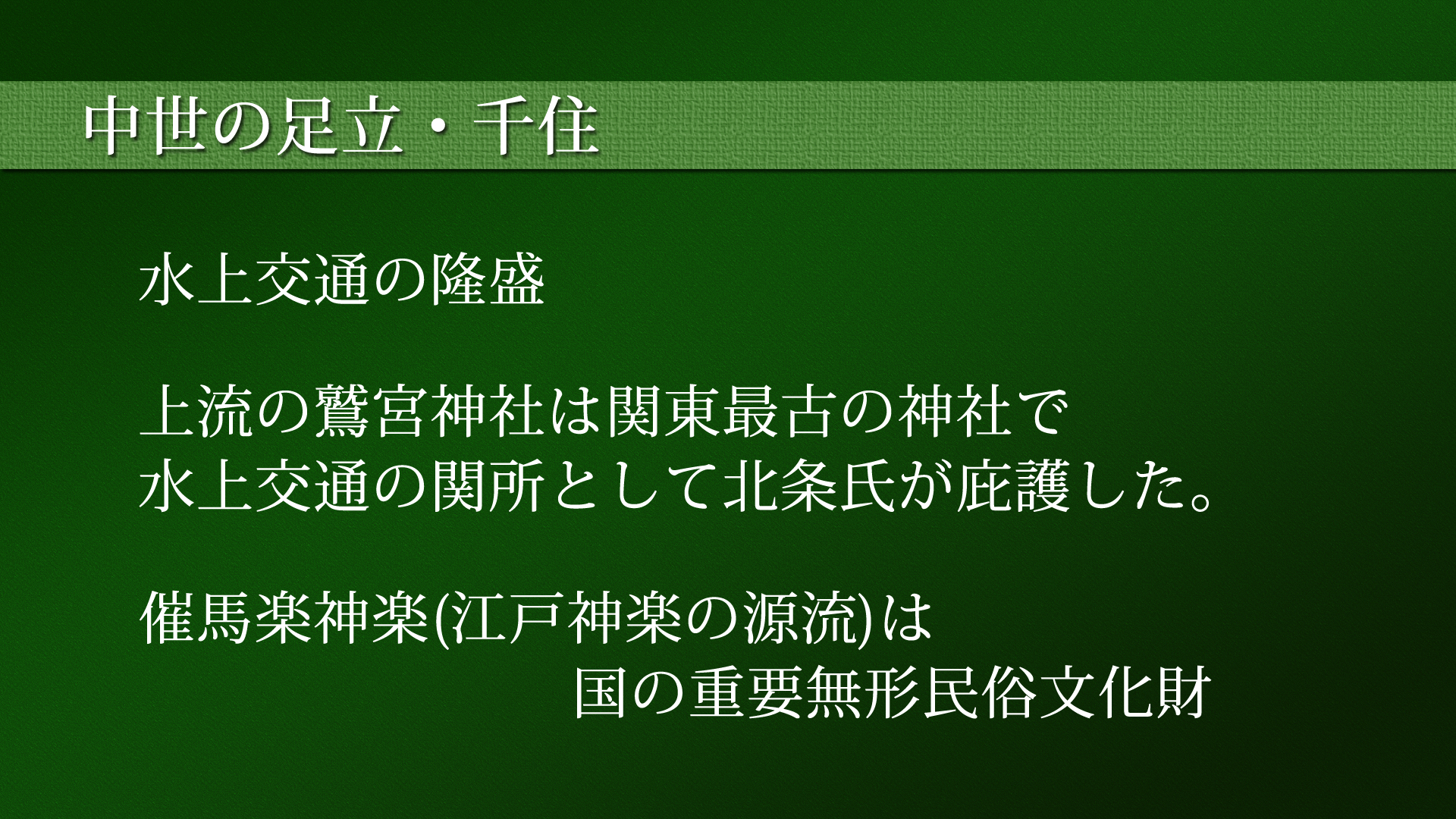 中世の足立・千住

水上交通の隆盛

上流の鷲宮神社は関東最古の神社で
水上交通の関所として北条氏が庇護した。

催馬楽神楽(江戸神楽の源流)は
国の重要無形民俗文化財